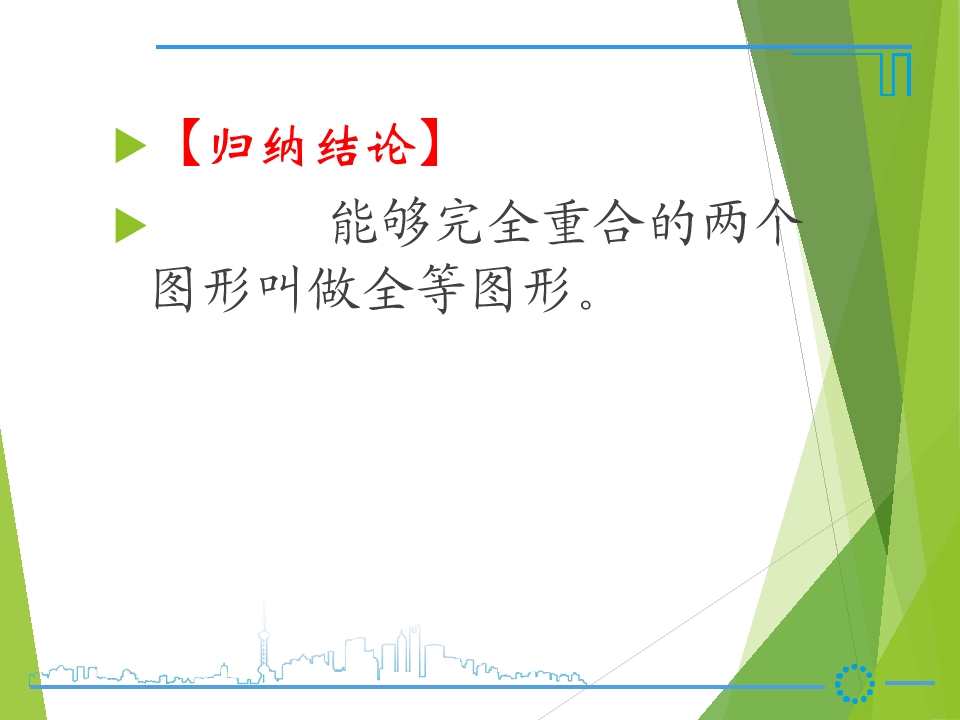 【归纳结论】

能够完全重合的两个图形叫做全等图形。